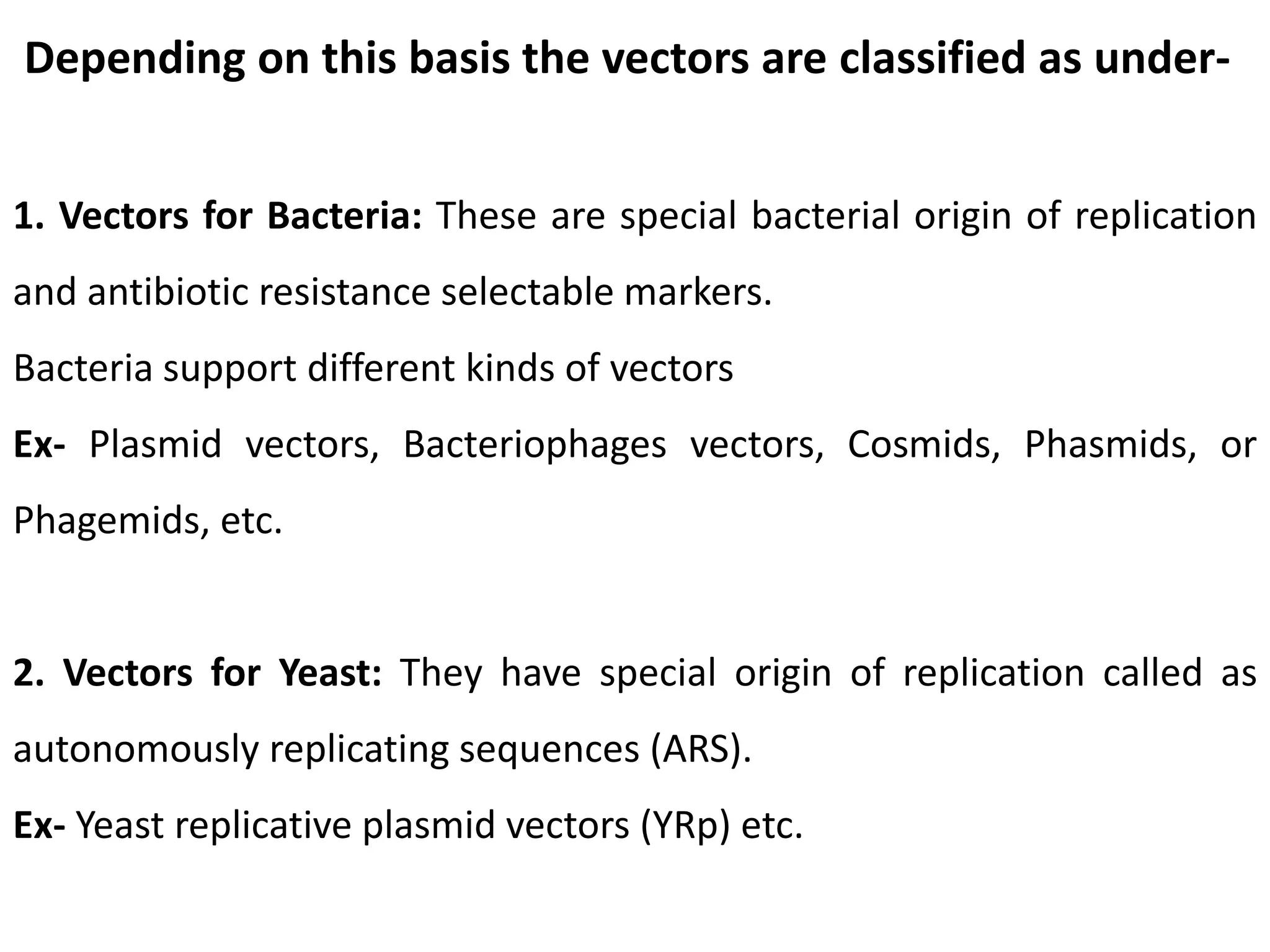 Depending on this basis the vectors are classified as under-

1. Vectors for Bacteria: These are special bacterial origin of replication and antibiotic resistance selectable markers.

Bacteria support different kinds of vectors

Ex- Plasmid vectors, Bacteriophages vectors, Cosmids, Phasmids, or Phagemids, etc.

2. Vectors for Yeast: They have special origin of replication called as autonomously replicating sequences (ARS).

Ex- Yeast replicative plasmid vectors (YRp) etc.